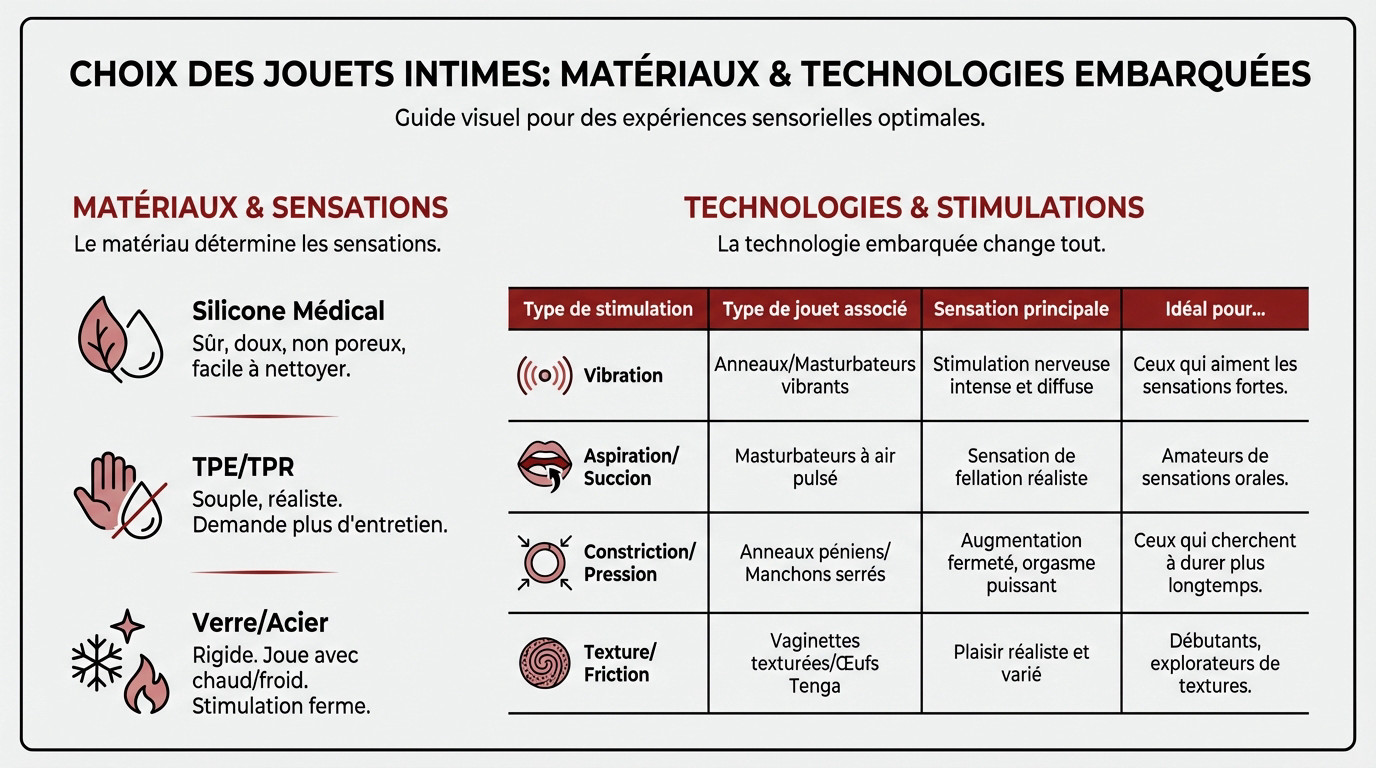 CHOIX DES JOUETS INTIMES: MATÉRIAUX & TECHNOLOGIES EMBARQUÉES

Guide visuel pour des expériences sensorielles optimales.

MATÉRIAUX & SENSATIONS

Le matériau détermine les sensations.

Silicone Médical

Sûr, doux, non poreux, facile à nettoyer.

TPE/TPR

Souple, réaliste. Demande plus d'entretien.

Verre/Acier

Rigide. Joue avec chaud/froid. Stimulation ferme.

TECHNOLOGIES & STIMULATIONS

La technologie embarquée change tout.

| Type de stimulation | Type de jouet associé | Sensation principale | Idéal pour... |
|---|---|---|---|
| Vibration | Anneaux/Masturbateurs vibrants | Stimulation nerveuse intense et diffuse | Ceux qui aiment les sensations fortes. |
| Aspiration/ Succion | Masturbateurs à air pulsé | Sensation de fellation réaliste | Amateurs de sensations orales. |
| Constriction/ Pression | Anneaux péniens/ Manchons serrés | Augmentation fermeté, orgasme puissant | Ceux qui cherchent à durer plus longtemps. |
| Texture/ Friction | Vaginettes texturées/Œufs Tenga | Plaisir réaliste et varié | Débutants, explorateurs de textures. |